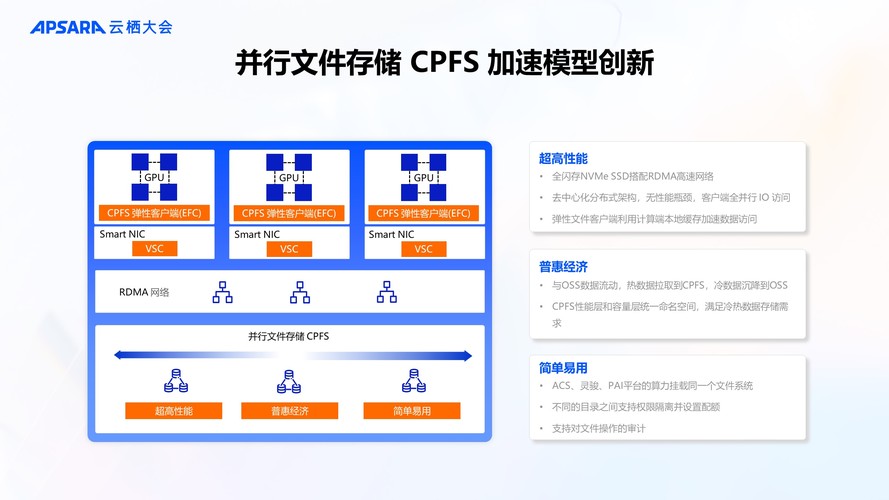 APSARA 云栖大会

并行文件存储 CPFS 加速模型创新

GPU
CPFS 弹性客户端(EFC)
Smart NIC
VSC

GPU
CPFS 弹性客户端(EFC)
Smart NIC
VSC

GPU
CPFS 弹性客户端(EFC)
Smart NIC
VSC

RDMA 网络

并行文件存储 CPFS

超高性能
普惠经济
简单易用

超高性能
• 全闪存NVMe SSD搭配RDMA高速网络
• 去中心化分布式架构，无性能瓶颈，客户端全并行 IO 访问
• 弹性文件客户端利用计算端本地缓存加速数据访问

普惠经济
• 与OSS数据流动，热数据拉取到CPFS，冷数据沉降到OSS
• CPFS性能层和容量层统一命名空间，满足冷热数据存储需求

简单易用
• ACS、灵骏、PAI平台的算力挂载同一个文件系统
• 不同的目录之间支持权限隔离并设置配额
• 支持对文件操作的审计